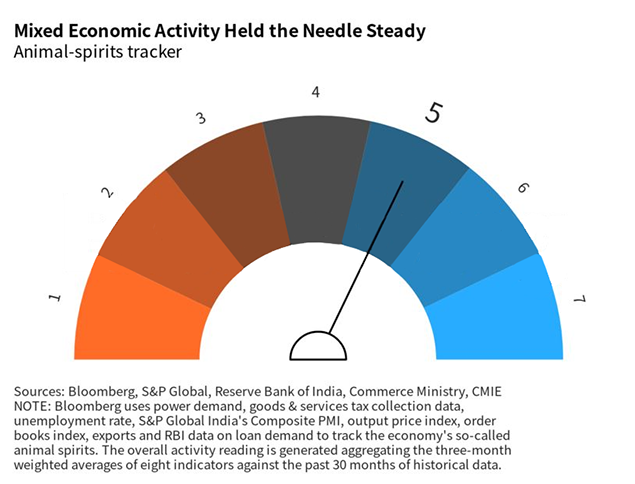 Mixed Economic Activity Held the Needle Steady
Animal-spirits tracker

1
2
3
4
5
6
7

Sources: Bloomberg, S&P Global, Reserve Bank of India, Commerce Ministry, CMIE
NOTE: Bloomberg uses power demand, goods & services tax collection data, unemployment rate, S&P Global India's Composite PMI, output price index, order books index, exports and RBI data on loan demand to track the economy's so-called animal spirits. The overall activity reading is generated aggregating the three-month weighted averages of eight indicators against the past 30 months of historical data.